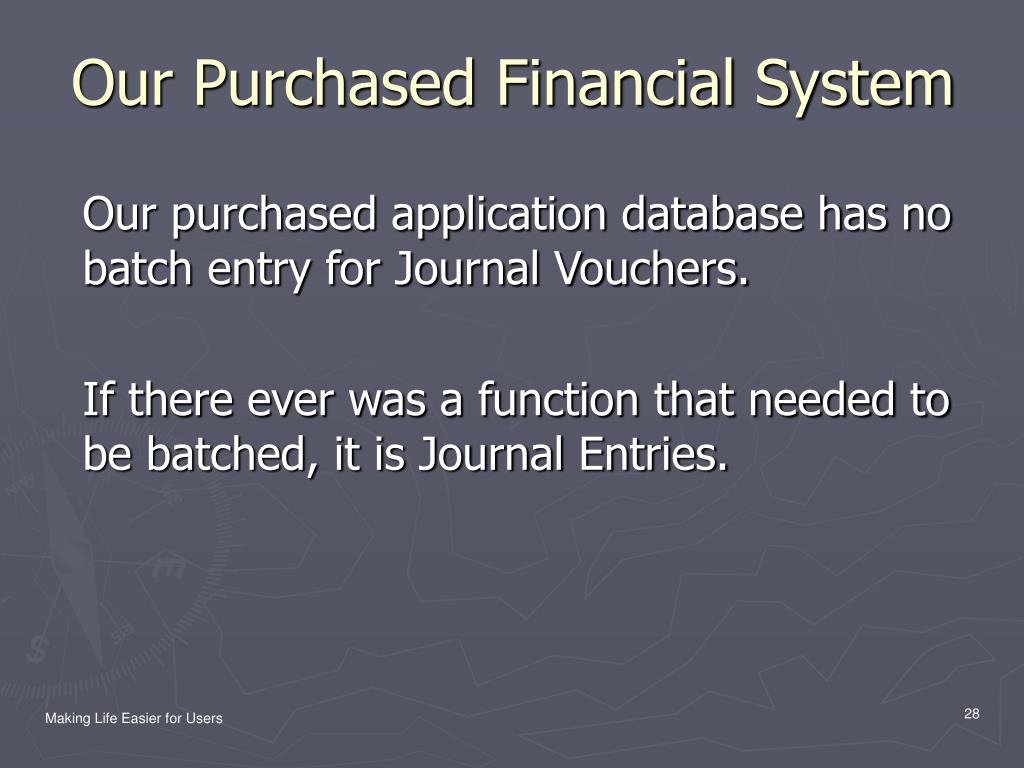 Our Purchased Financial System

Our purchased application database has no batch entry for Journal Vouchers.

If there ever was a function that needed to be batched, it is Journal Entries.

Making Life Easier for Users

28